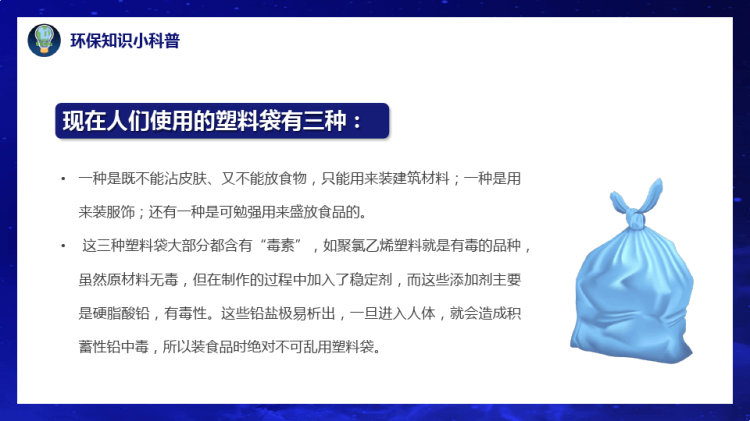 环保知识小科普

现在人们使用的塑料袋有三种：

• 一种是既不能沾皮肤、又不能放食物，只能用来装建筑材料；一种是用来装服饰；还有一种是可勉强用来盛放食品的。

• 这三种塑料袋大部分都含有“毒素”，如聚氯乙烯塑料就是有毒的品种，虽然原材料无毒，但在制作的过程中加入了稳定剂，而这些添加剂主要是硬脂酸铅，有毒性。这些铅盐极易析出，一旦进入人体，就会造成积蓄性铅中毒，所以装食品时绝对不可乱用塑料袋。